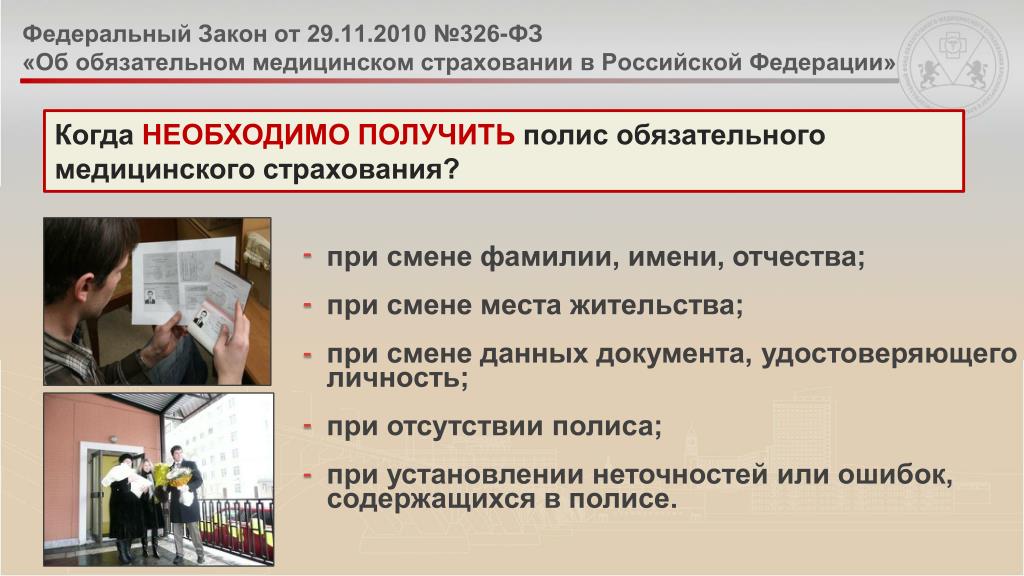 Федеральный Закон от 29.11.2010 №326-ФЗ
«Об обязательном медицинском страховании в Российской Федерации»

Когда НЕОБХОДИМО ПОЛУЧИТЬ полис обязательного медицинского страхования?

- при смене фамилии, имени, отчества;
- при смене места жительства;
- при смене данных документа, удостоверяющего личность;
- при отсутствии полиса;
- при установлении неточностей или ошибок, содержащихся в полисе.